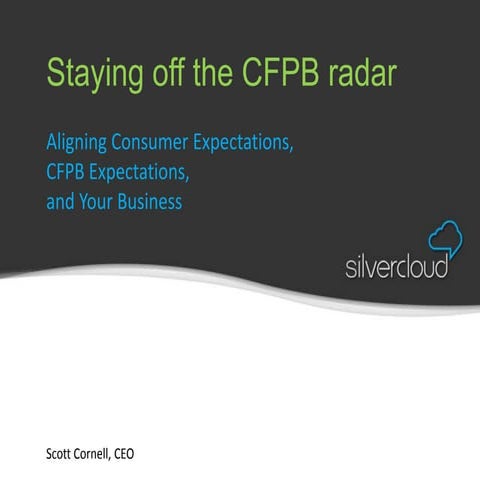 Staying off the CFPB radar

Aligning Consumer Expectations,
CFPB Expectations,
and Your Business

silvercloud

Scott Cornell, CEO